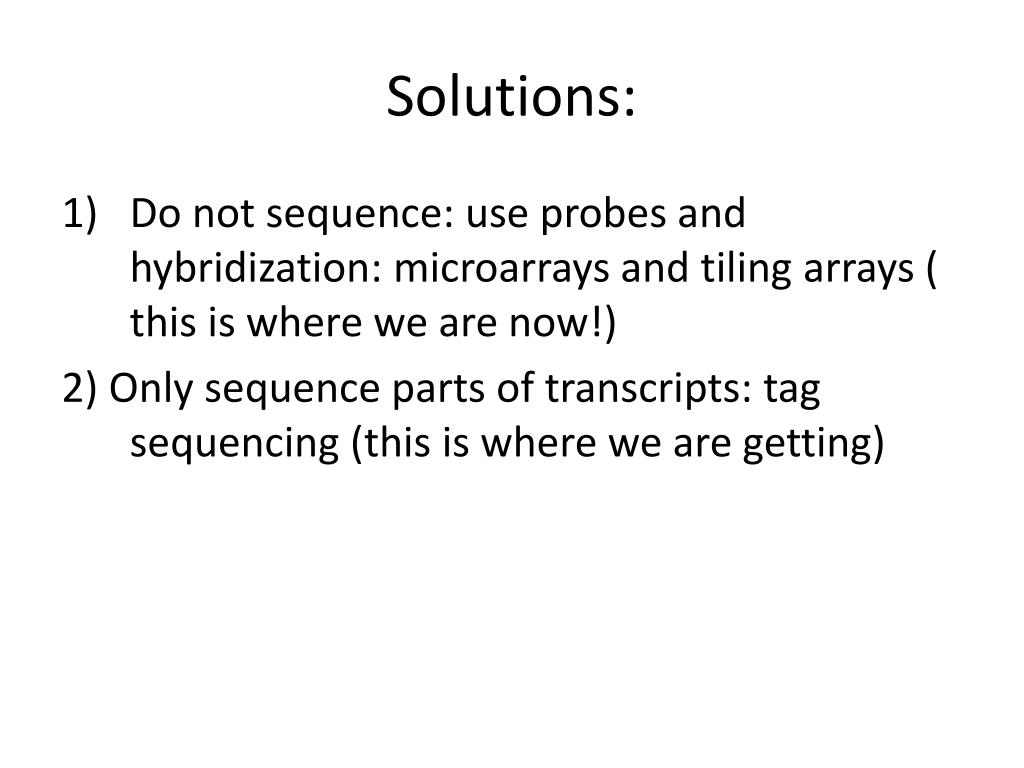 Solutions:

1) Do not sequence: use probes and hybridization: microarrays and tiling arrays ( this is where we are now!)

2) Only sequence parts of transcripts: tag sequencing (this is where we are getting)